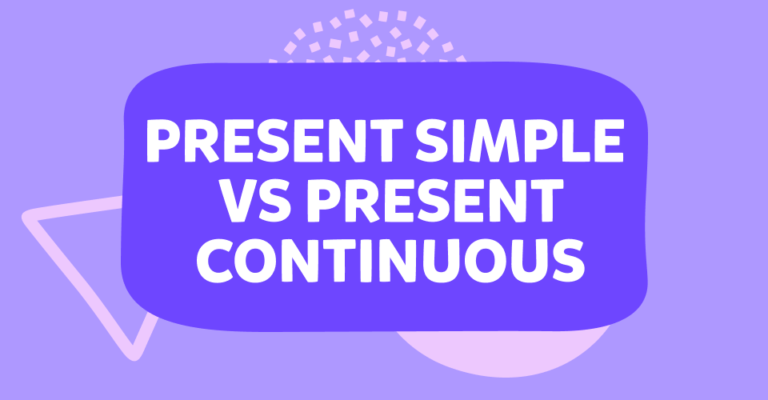 PRESENT SIMPLE VS PRESENT CONTINUOUS